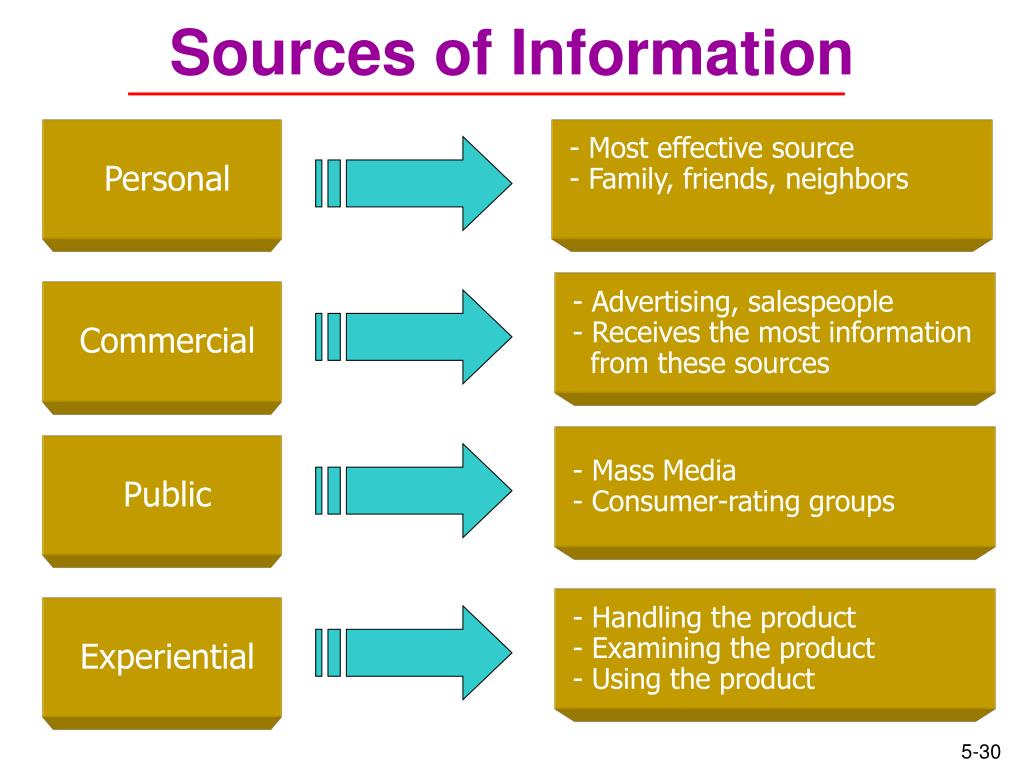 Sources of Information

Personal

- Most effective source
- Family, friends, neighbors

Commercial

- Advertising, salespeople
- Receives the most information from these sources

Public

- Mass Media
- Consumer-rating groups

Experiential

- Handling the product
- Examining the product
- Using the product

5-30